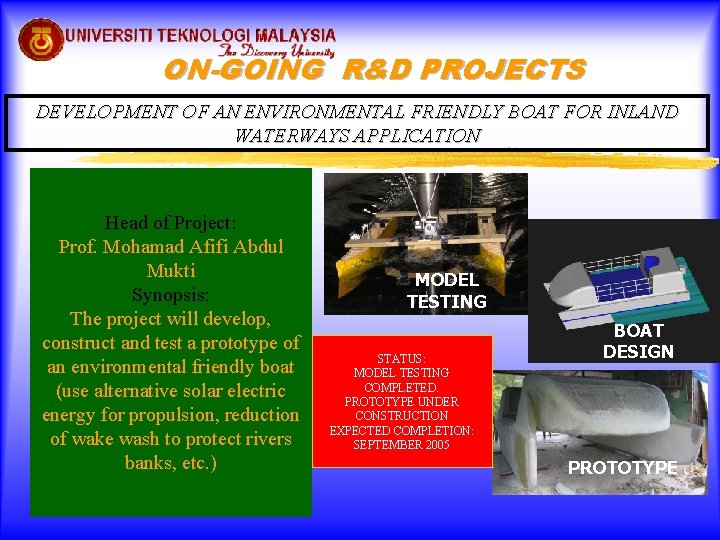 UNIVERSITI TEKNOLOGI MALAYSIA
The Discovery University

ON-GOING R&D PROJECTS

DEVELOPMENT OF AN ENVIRONMENTAL FRIENDLY BOAT FOR INLAND WATERWAYS APPLICATION

Head of Project:
Prof. Mohamad Afifi Abdul Mukti
Synopsis:
The project will develop, construct and test a prototype of an environmental friendly boat (use alternative solar electric energy for propulsion, reduction of wake wash to protect rivers banks, etc.)

MODEL TESTING

BOAT DESIGN

STATUS:
MODEL TESTING COMPLETED.
PROTOTYPE UNDER CONSTRUCTION
EXPECTED COMPLETION:
SEPTEMBER 2005

PROTOTYPE